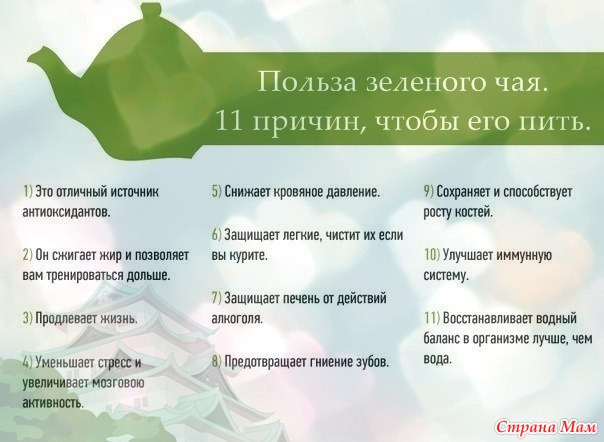 Польза зеленого чая.
11 причин, чтобы его пить.

1) Это отличный источник антиоксидантов.

2) Он сжигает жир и позволяет вам тренироваться дольше.

3) Продлевает жизнь.

4) Уменьшает стресс и увеличивает мозговою активность.

5) Снижает кровяное давление.

6) Защищает легкие, чистит их если вы курите.

7) Защищает печень от действий алкоголя.

8) Предотвращает гниение зубов.

9) Сохраняет и способствует росту костей.

10) Улучшает иммунную систему.

11) Восстанавливает водный баланс в организме лучше, чем вода.

Страна Мам